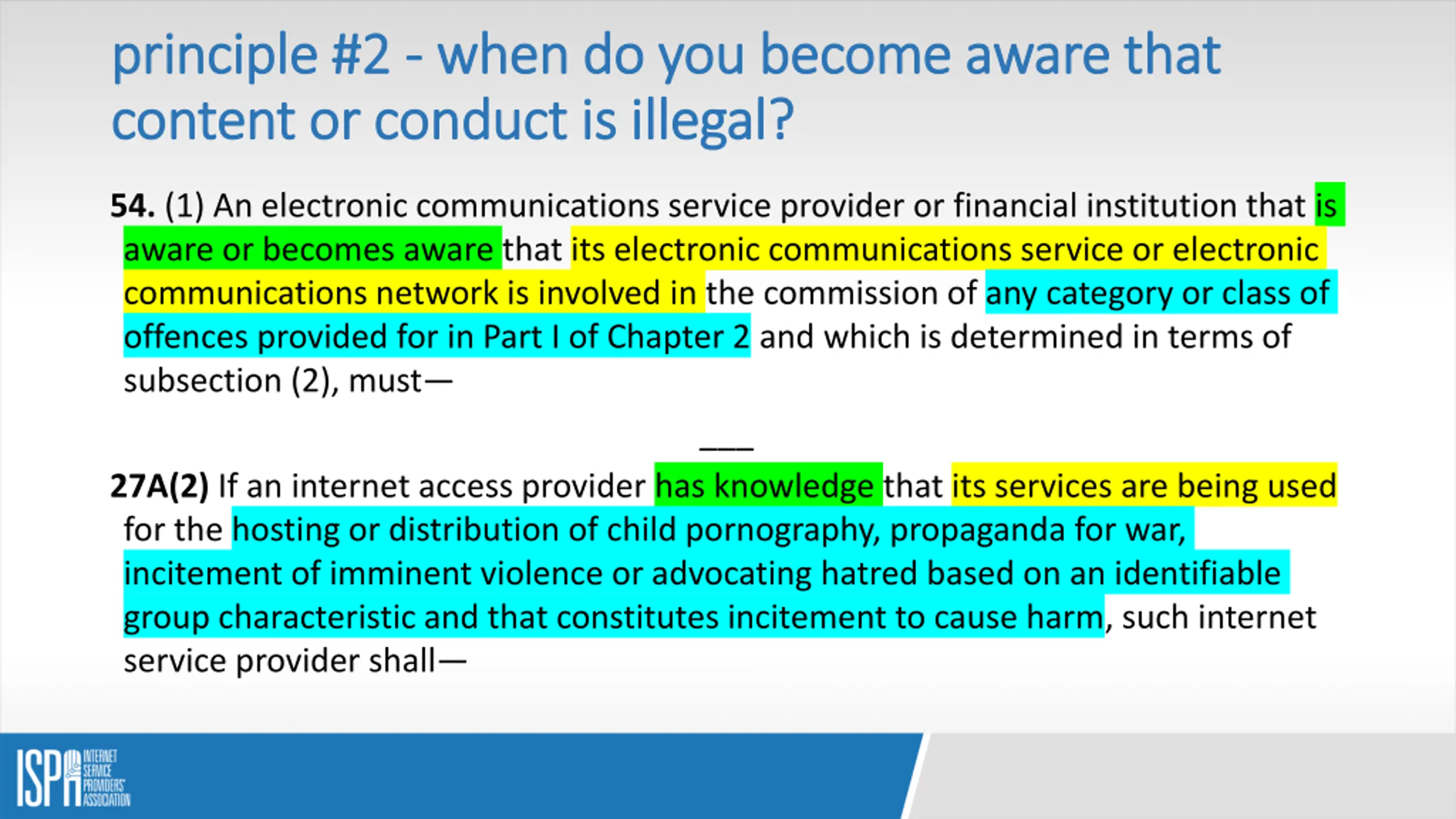 principle #2 - when do you become aware that content or conduct is illegal?

**54.** (1) An electronic communications service provider or financial institution that is aware or becomes aware that its electronic communications service or electronic communications network is involved in the commission of any category or class of offences provided for in Part I of Chapter 2 and which is determined in terms of subsection (2), must—

___

**27A(2)** If an internet access provider has knowledge that its services are being used for the hosting or distribution of child pornography, propaganda for war, incitement of imminent violence or advocating hatred based on an identifiable group characteristic and that constitutes incitement to cause harm, such internet service provider shall—

ISPA INTERNET SERVICE PROVIDERS' ASSOCIATION